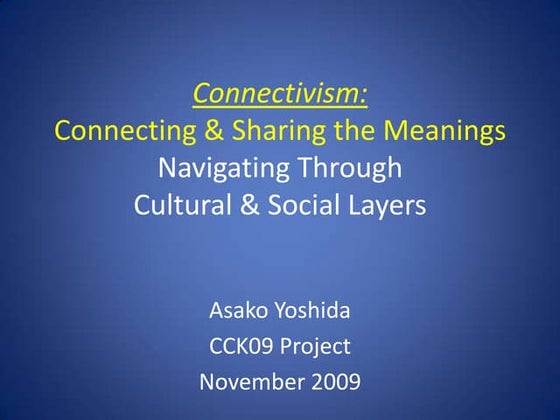 Connectivism:
Connecting & Sharing the Meanings
Navigating Through
Cultural & Social Layers

Asako Yoshida
CCK09 Project
November 2009